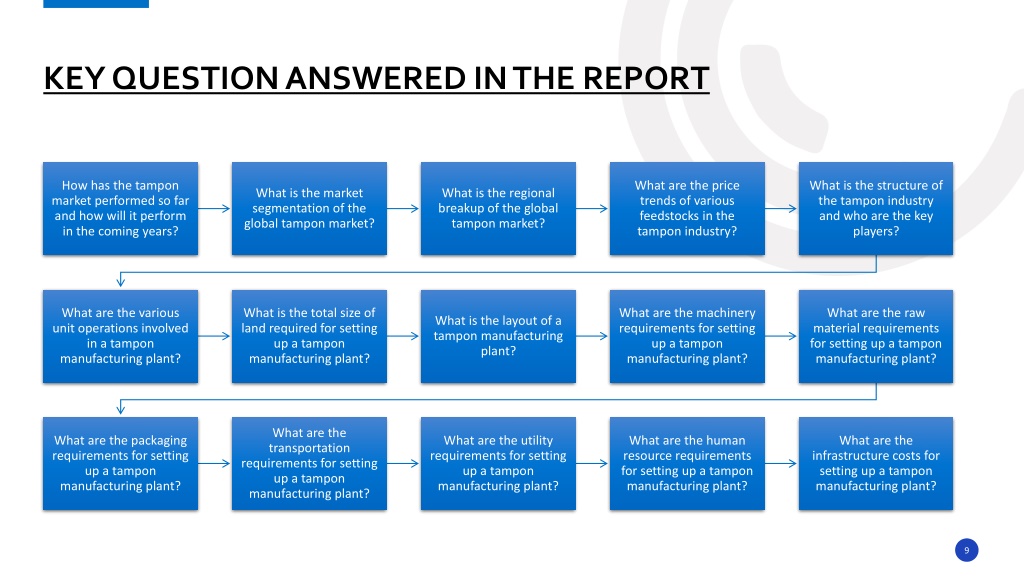 KEY QUESTION ANSWERED IN THE REPORT

How has the tampon market performed so far and how will it perform in the coming years?

What is the market segmentation of the global tampon market?

What is the regional breakup of the global tampon market?

What are the price trends of various feedstocks in the tampon industry?

What is the structure of the tampon industry and who are the key players?

What are the various unit operations involved in a tampon manufacturing plant?

What is the total size of land required for setting up a tampon manufacturing plant?

What is the layout of a tampon manufacturing plant?

What are the machinery requirements for setting up a tampon manufacturing plant?

What are the raw material requirements for setting up a tampon manufacturing plant?

What are the packaging requirements for setting up a tampon manufacturing plant?

What are the transportation requirements for setting up a tampon manufacturing plant?

What are the utility requirements for setting up a tampon manufacturing plant?

What are the human resource requirements for setting up a tampon manufacturing plant?

What are the infrastructure costs for setting up a tampon manufacturing plant?

9